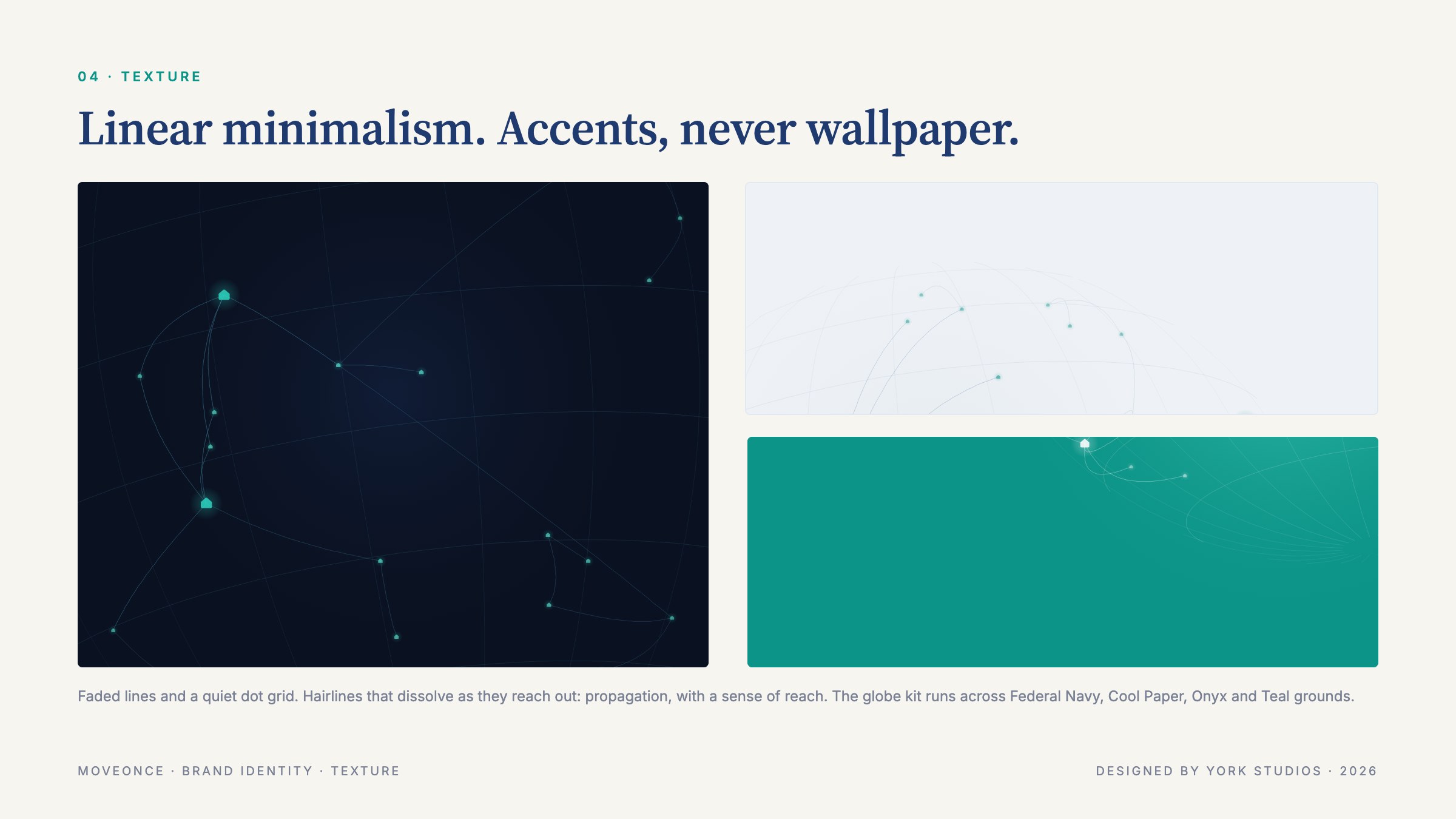 04 · TEXTURE

Linear minimalism. Accents, never wallpaper.

Faded lines and a quiet dot grid. Hairlines that dissolve as they reach out: propagation, with a sense of reach. The globe kit runs across Federal Navy, Cool Paper, Onyx and Teal grounds.

MOVEONCE · BRAND IDENTITY · TEXTURE

DESIGNED BY YORK STUDIOS · 2026